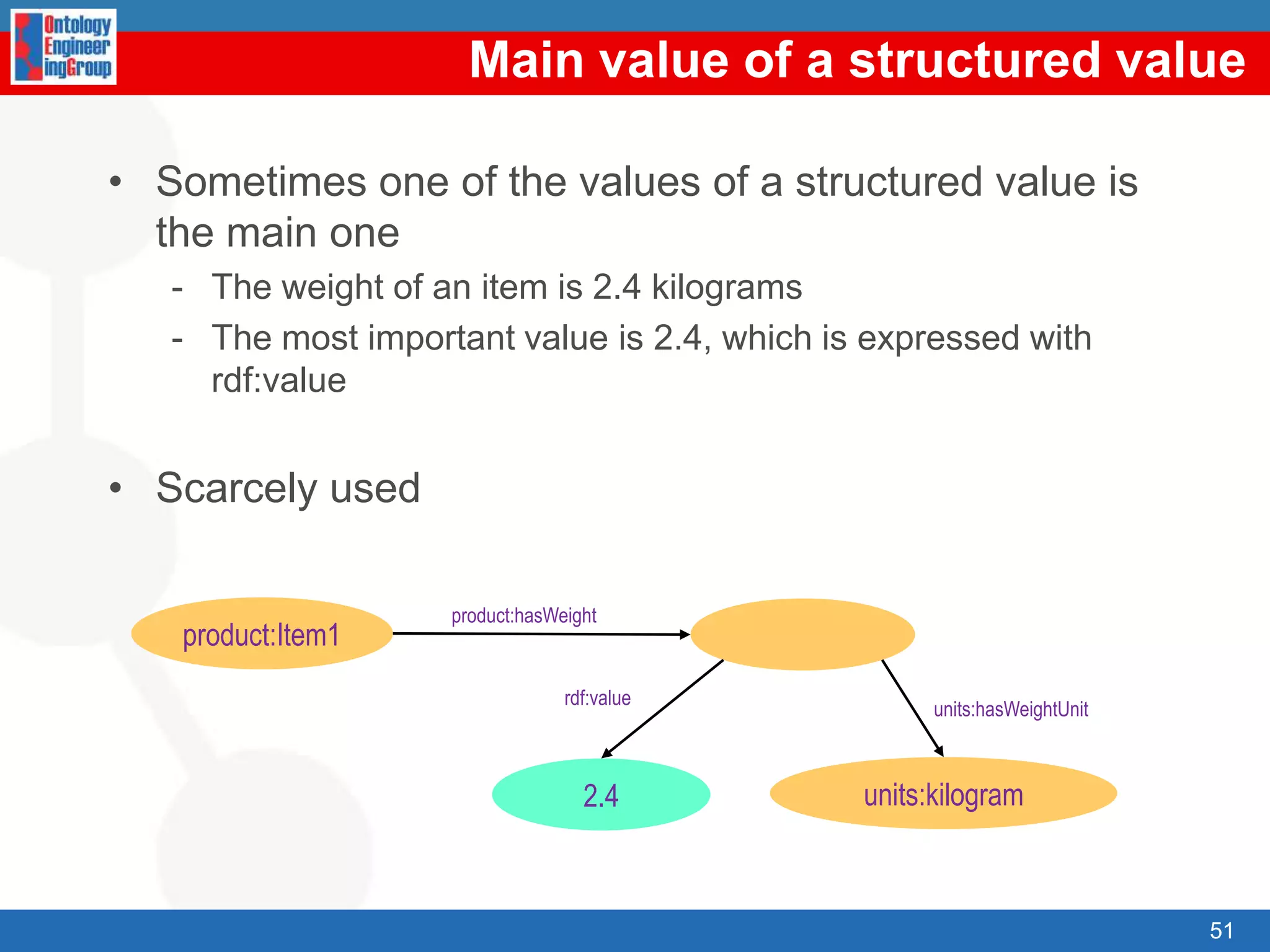 Ontology Engineer ingGroup

Main value of a structured value

• Sometimes one of the values of a structured value is the main one

- The weight of an item is 2.4 kilograms
- The most important value is 2.4, which is expressed with rdf:value

• Scarcely used

product:Item1
product:hasWeight
rdf:value
units:hasWeightUnit
2.4
units:kilogram

51